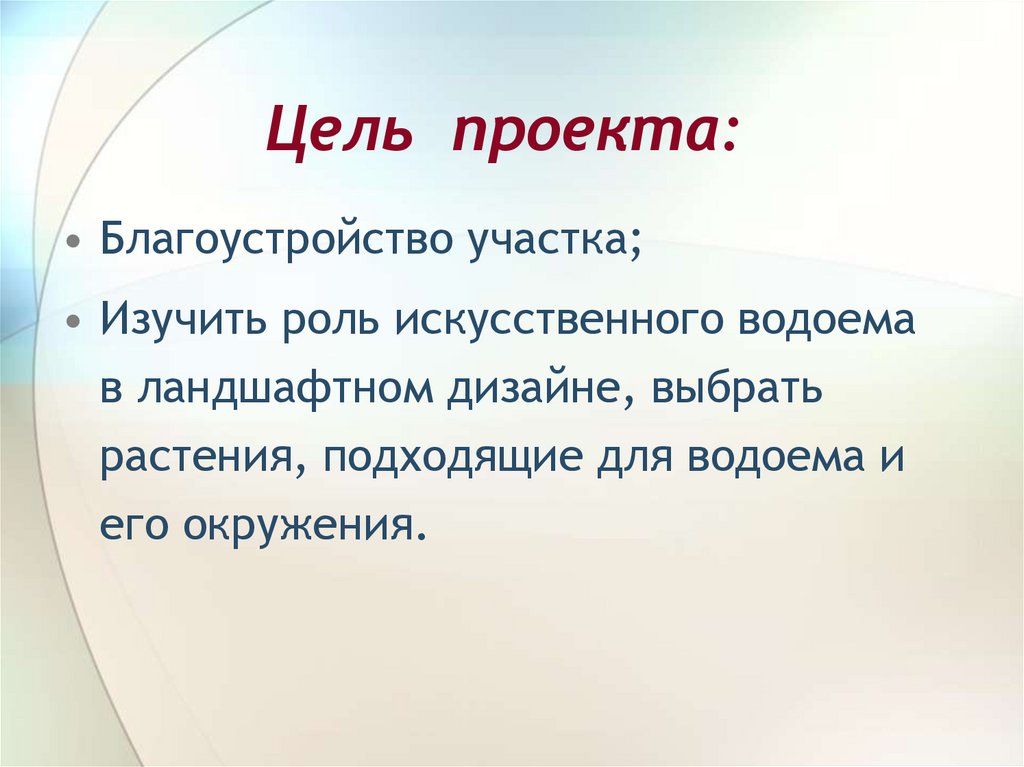 Цель проекта:

• Благоустройство участка;

• Изучить роль искусственного водоема в ландшафтном дизайне, выбрать растения, подходящие для водоема и его окружения.